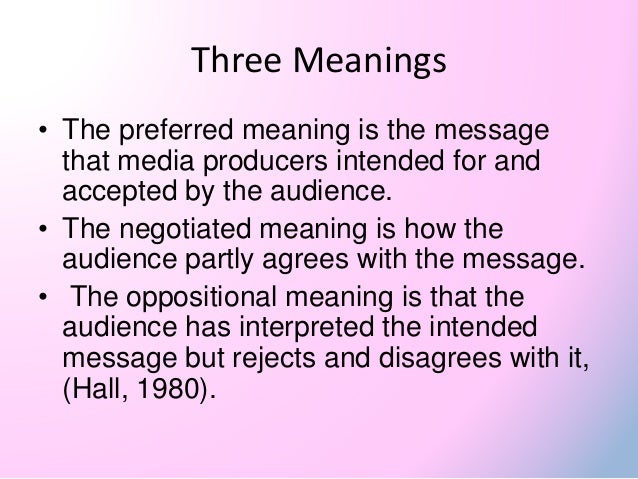 Three Meanings

• The preferred meaning is the message that media producers intended for and accepted by the audience.

• The negotiated meaning is how the audience partly agrees with the message.

• The oppositional meaning is that the audience has interpreted the intended message but rejects and disagrees with it, (Hall, 1980).